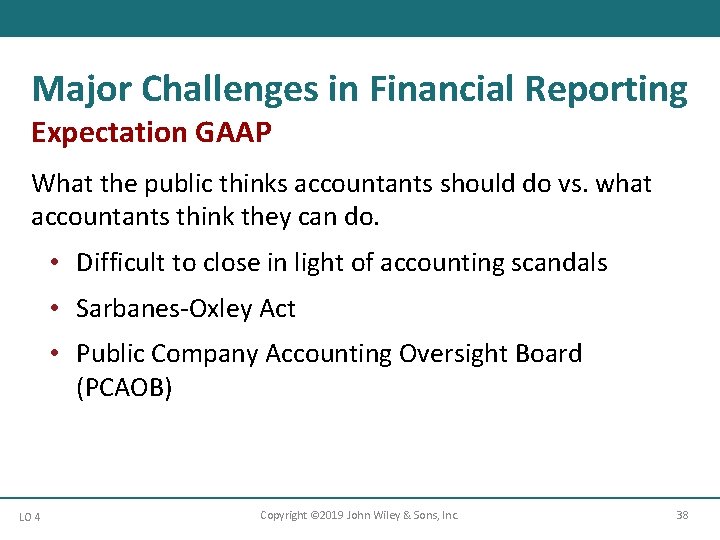 Major Challenges in Financial Reporting

Expectation GAAP

What the public thinks accountants should do vs. what accountants think they can do.

• Difficult to close in light of accounting scandals

• Sarbanes-Oxley Act

• Public Company Accounting Oversight Board (PCAOB)

LO 4

Copyright ©2019 John Wiley & Sons, Inc.

38